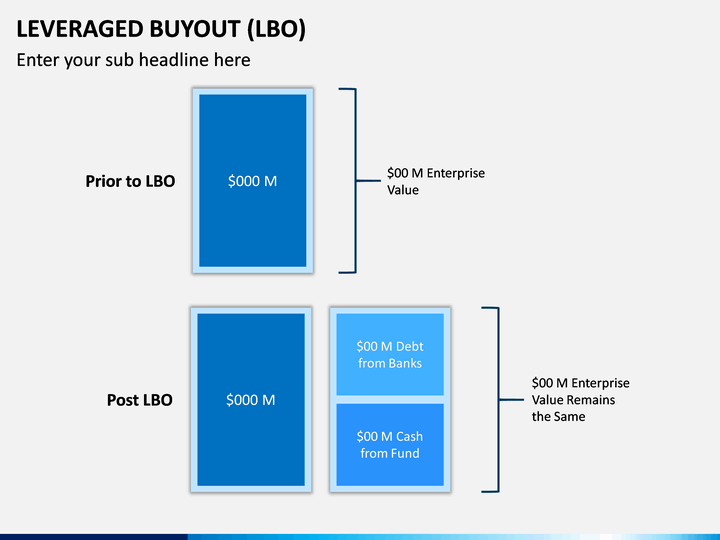 LEVERAGED BUYOUT (LBO)

Enter your sub headline here

Prior to LBO

\$000 M

\$00 M Enterprise Value

Post LBO

\$000 M

\$00 M Debt from Banks

\$00 M Cash from Fund

\$00 M Enterprise Value Remains the Same